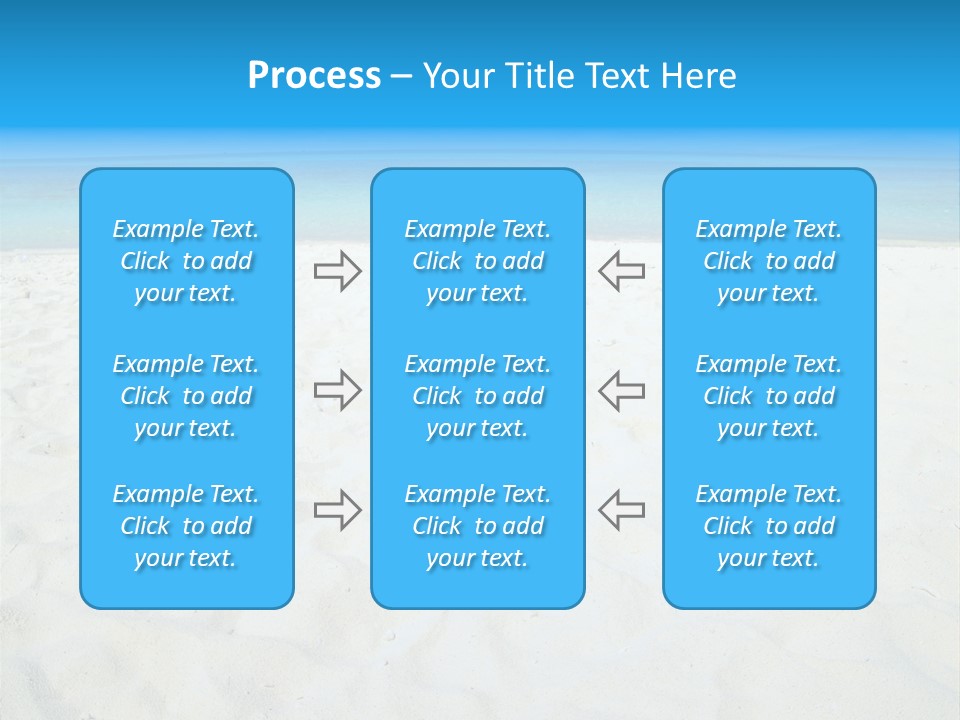 Process – Your Title Text Here

Example Text. Click to add your text.

Example Text. Click to add your text.

Example Text. Click to add your text.

Example Text. Click to add your text.

Example Text. Click to add your text.

Example Text. Click to add your text.

Example Text. Click to add your text.

Example Text. Click to add your text.

Example Text. Click to add your text.